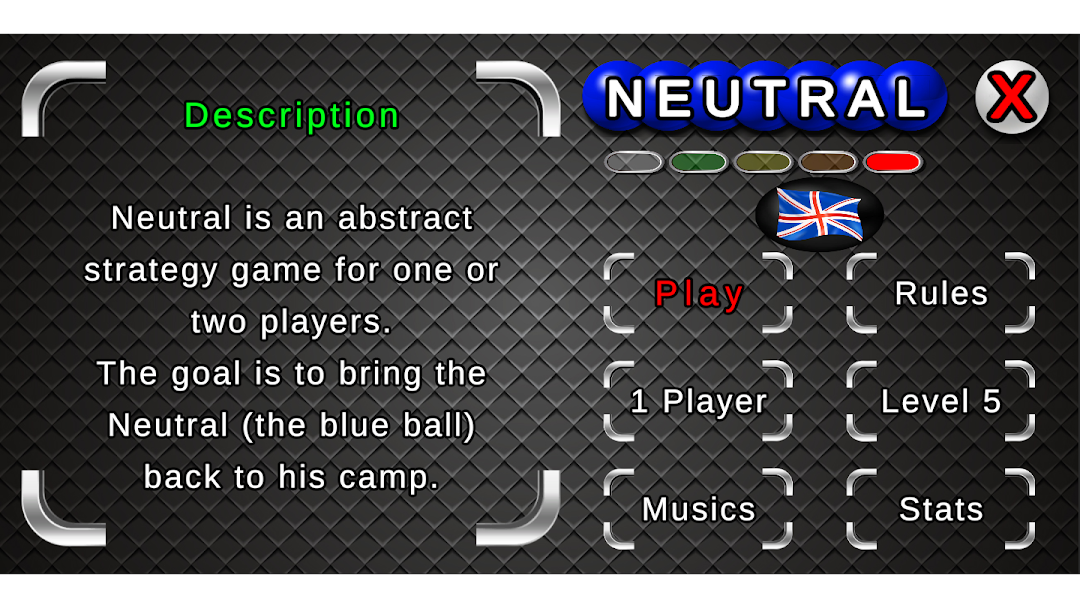 Description

Neutral is an abstract strategy game for one or two players.
The goal is to bring the Neutral (the blue ball) back to his camp.

NEUTRAL

X

Play

Rules

1 Player

Level 5

Musics

Stats